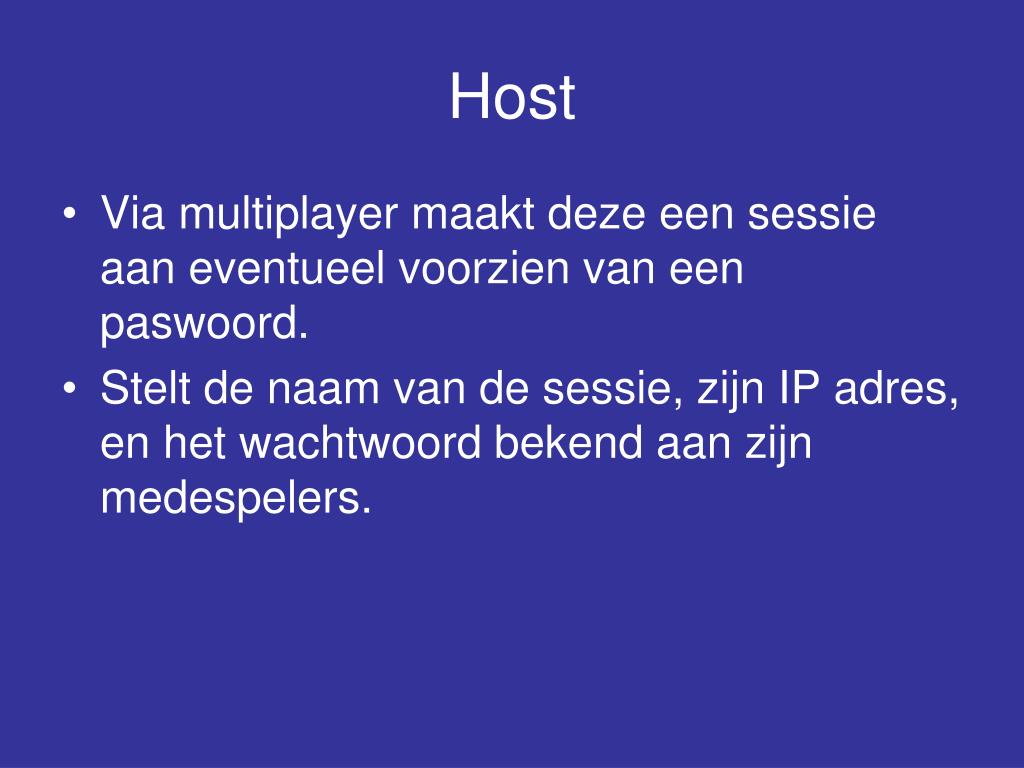 Host

• Via multiplayer maakt deze een sessie aan eventueel voorzien van een paswoord.
• Stelt de naam van de sessie, zijn IP adres, en het wachtwoord bekend aan zijn medespelers.